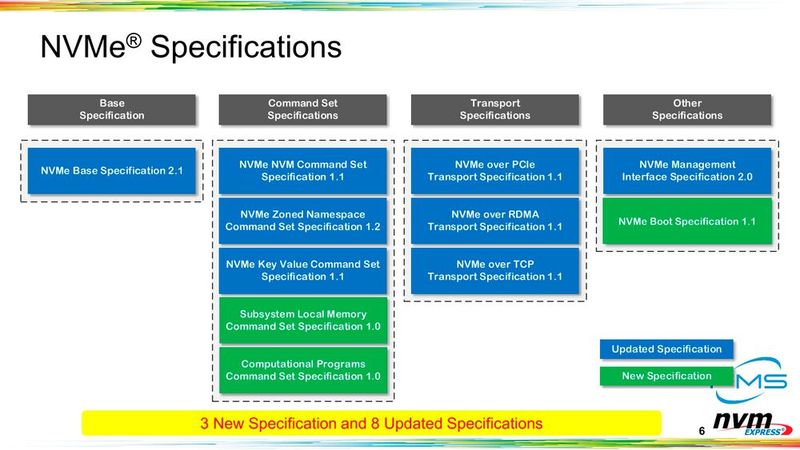 NVMe® Specifications

Base Specification

NVMe Base Specification 2.1

Command Set Specifications

NVMe NVM Command Set Specification 1.1

NVMe Zoned Namespace Command Set Specification 1.2

NVMe Key Value Command Set Specification 1.1

Subsystem Local Memory Command Set Specification 1.0

Computational Programs Command Set Specification 1.0

Transport Specifications

NVMe over PCIe Transport Specification 1.1

NVMe over RDMA Transport Specification 1.1

NVMe over TCP Transport Specification 1.1

Other Specifications

NVMe Management Interface Specification 2.0

NVMe Boot Specification 1.1

Updated Specification

New Specification

MS

3 New Specification and 8 Updated Specifications

6

nvm EXPRESS